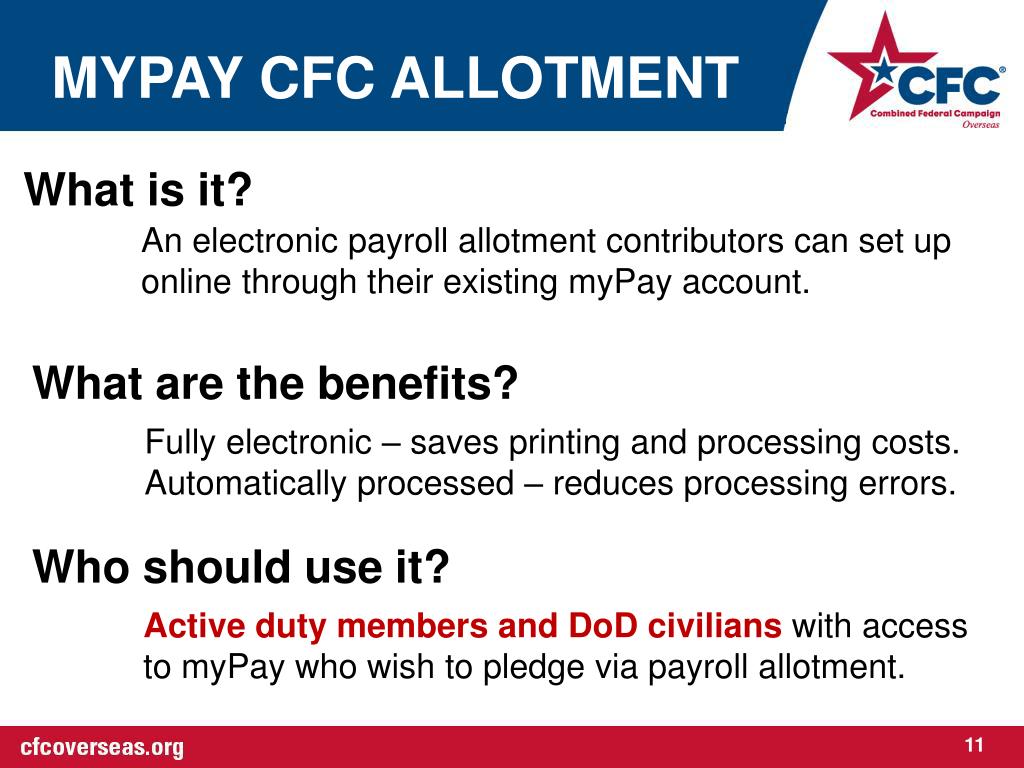 MYPAY CFC ALLOTMENT

CFC®
Combined Federal Campaign
Overseas

What is it?

An electronic payroll allotment contributors can set up online through their existing myPay account.

What are the benefits?

Fully electronic – saves printing and processing costs.
Automatically processed – reduces processing errors.

Who should use it?

Active duty members and DoD civilians with access to myPay who wish to pledge via payroll allotment.

cfcoverseas.org

11